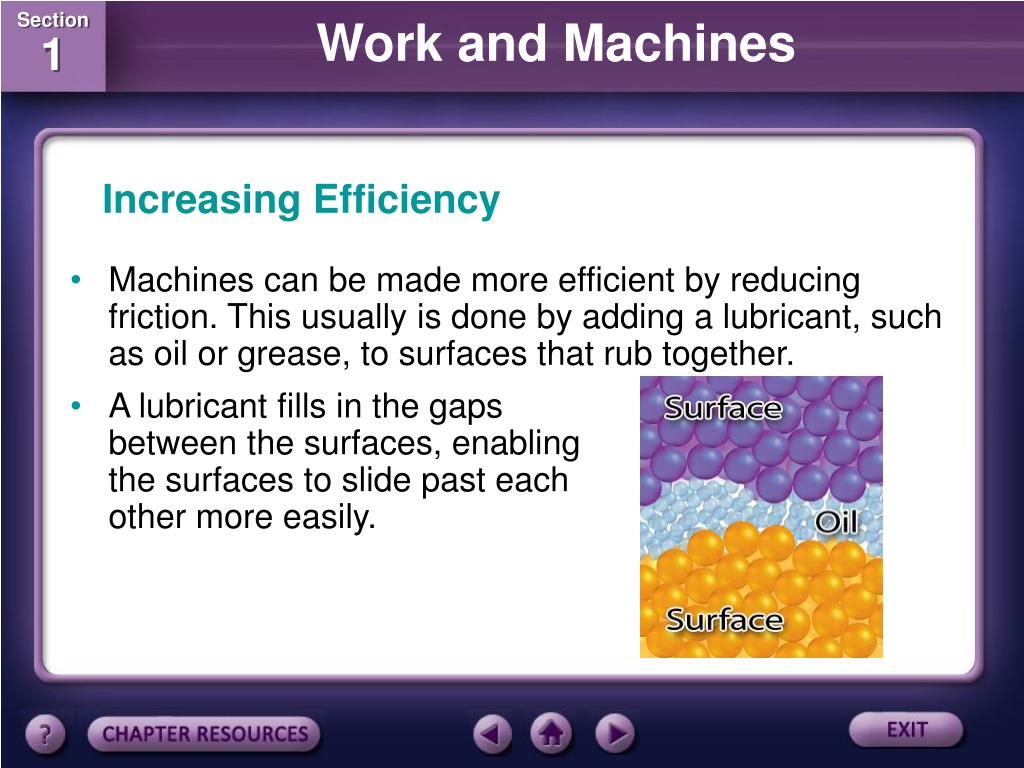 Section
1

Work and Machines

Increasing Efficiency

• Machines can be made more efficient by reducing friction. This usually is done by adding a lubricant, such as oil or grease, to surfaces that rub together.

• A lubricant fills in the gaps between the surfaces, enabling the surfaces to slide past each other more easily.

Surface

Oil

Surface

?

CHAPTER RESOURCES

EXIT